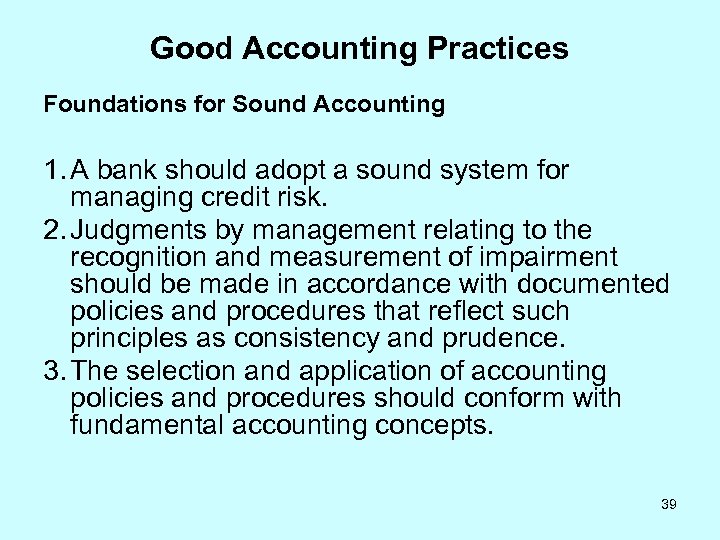 Good Accounting Practices

Foundations for Sound Accounting

1. A bank should adopt a sound system for managing credit risk.
2. Judgments by management relating to the recognition and measurement of impairment should be made in accordance with documented policies and procedures that reflect such principles as consistency and prudence.
3. The selection and application of accounting policies and procedures should conform with fundamental accounting concepts.

39